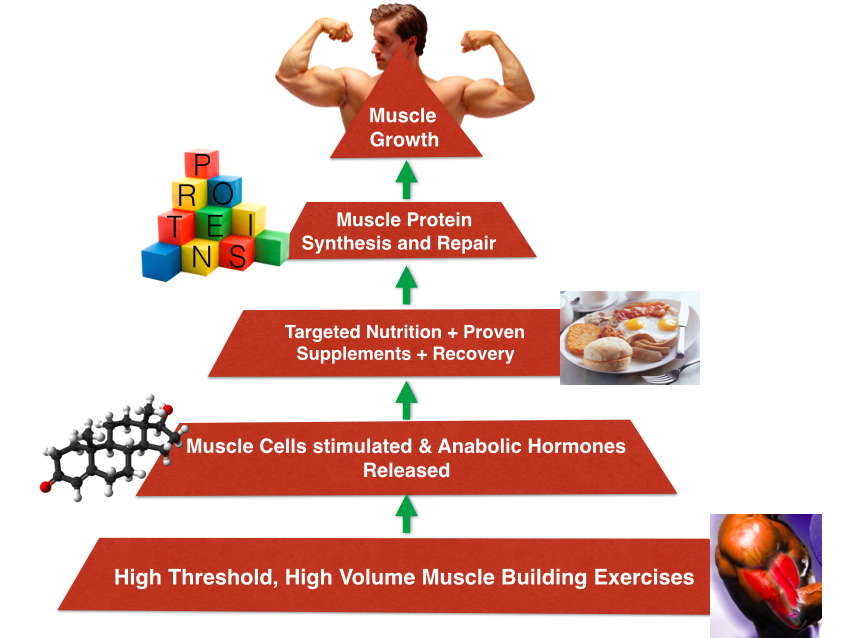 Muscle Growth

P
R O
T E I
N S

Muscle Protein Synthesis and Repair

Targeted Nutrition + Proven Supplements + Recovery

Muscle Cells stimulated & Anabolic Hormones Released

High Threshold, High Volume Muscle Building Exercises